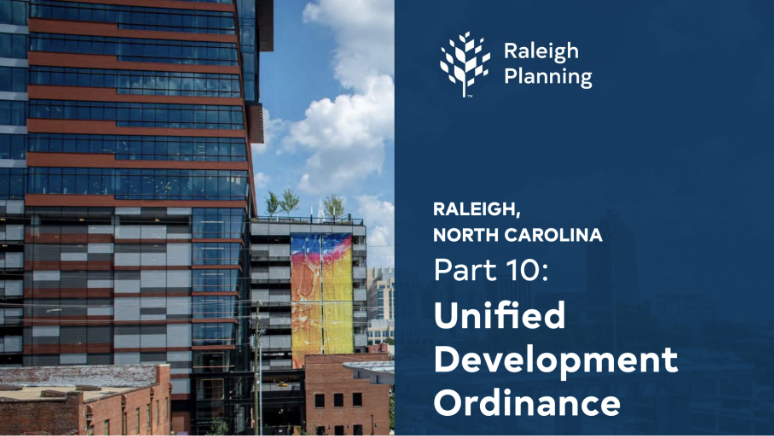 Raleigh
Planning

RALEIGH,
NORTH CAROLINA

Part 10:

Unified
Development
Ordinance